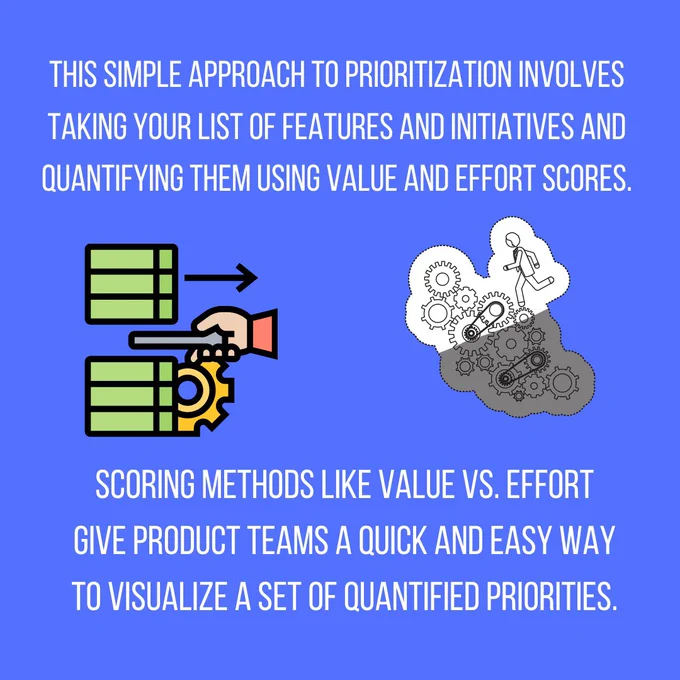 THIS SIMPLE APPROACH TO PRIORITIZATION INVOLVES TAKING YOUR LIST OF FEATURES AND INITIATIVES AND QUANTIFYING THEM USING VALUE AND EFFORT SCORES.

SCORING METHODS LIKE VALUE VS. EFFORT GIVE PRODUCT TEAMS A QUICK AND EASY WAY TO VISUALIZE A SET OF QUANTIFIED PRIORITIES.